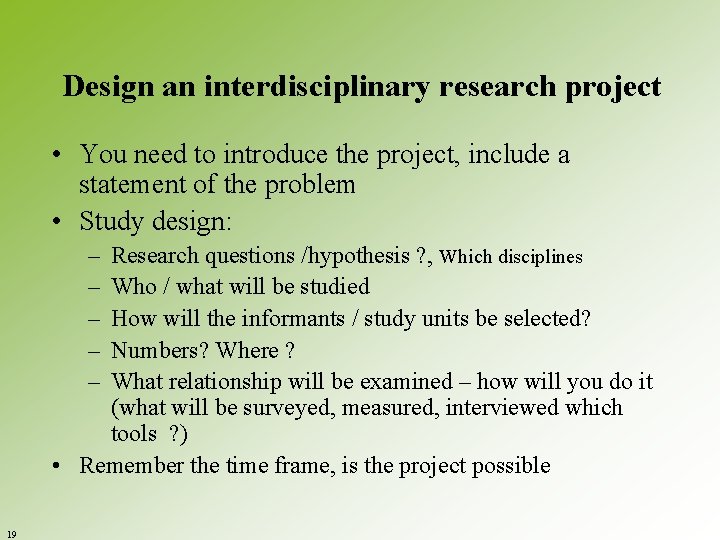 Design an interdisciplinary research project

• You need to introduce the project, include a statement of the problem
• Study design:
– Research questions /hypothesis ?, Which disciplines
– Who / what will be studied
– How will the informants / study units be selected?
– Numbers? Where ?
– What relationship will be examined – how will you do it (what will be surveyed, measured, interviewed which tools ?)
• Remember the time frame, is the project possible

19